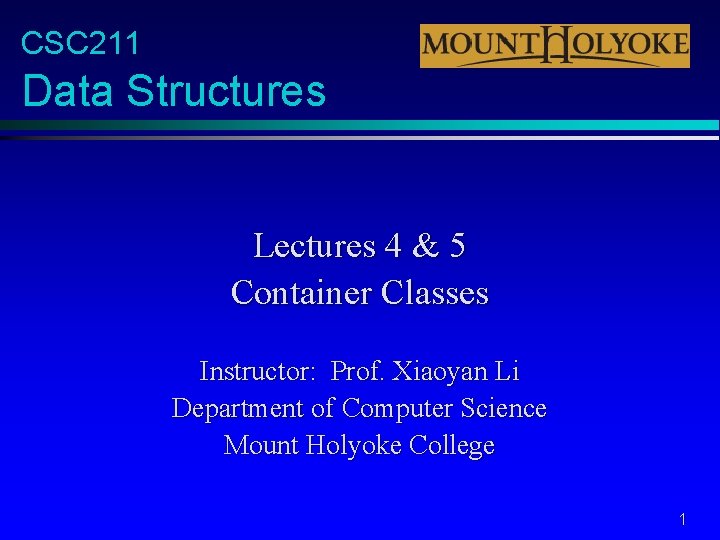 CSC211
Data Structures

MOUNT HOLYOKE

Lectures 4 & 5
Container Classes

Instructor: Prof. Xiaoyan Li
Department of Computer Science
Mount Holyoke College

1